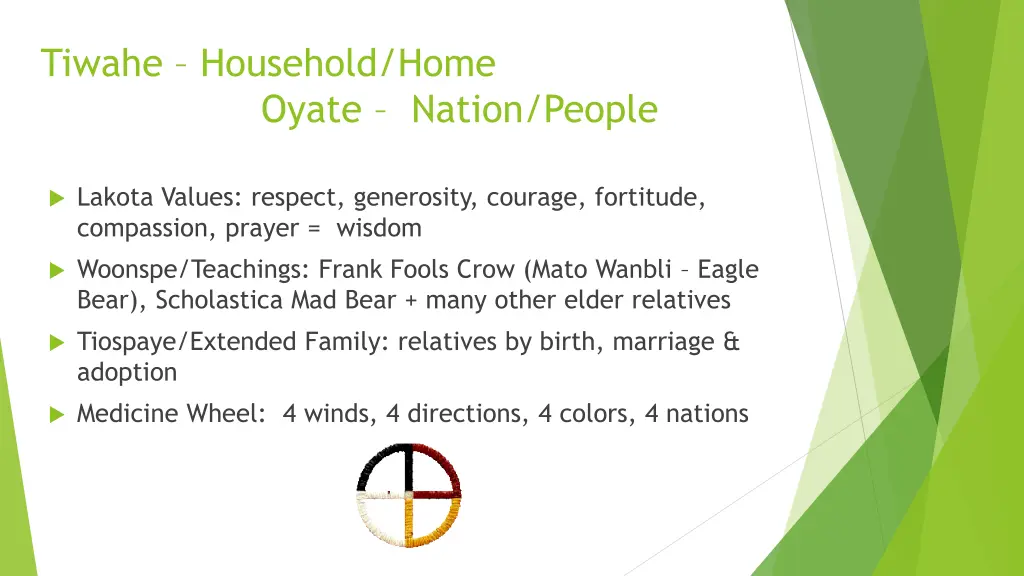 Tiwahe – Household/Home
Oyate – Nation/People

Lakota Values: respect, generosity, courage, fortitude, compassion, prayer = wisdom

Woonspe/Teachings: Frank Fools Crow (Mato Wanbli – Eagle Bear), Scholastica Mad Bear + many other elder relatives

Tiospaye/Extended Family: relatives by birth, marriage & adoption

Medicine Wheel: 4 winds, 4 directions, 4 colors, 4 nations